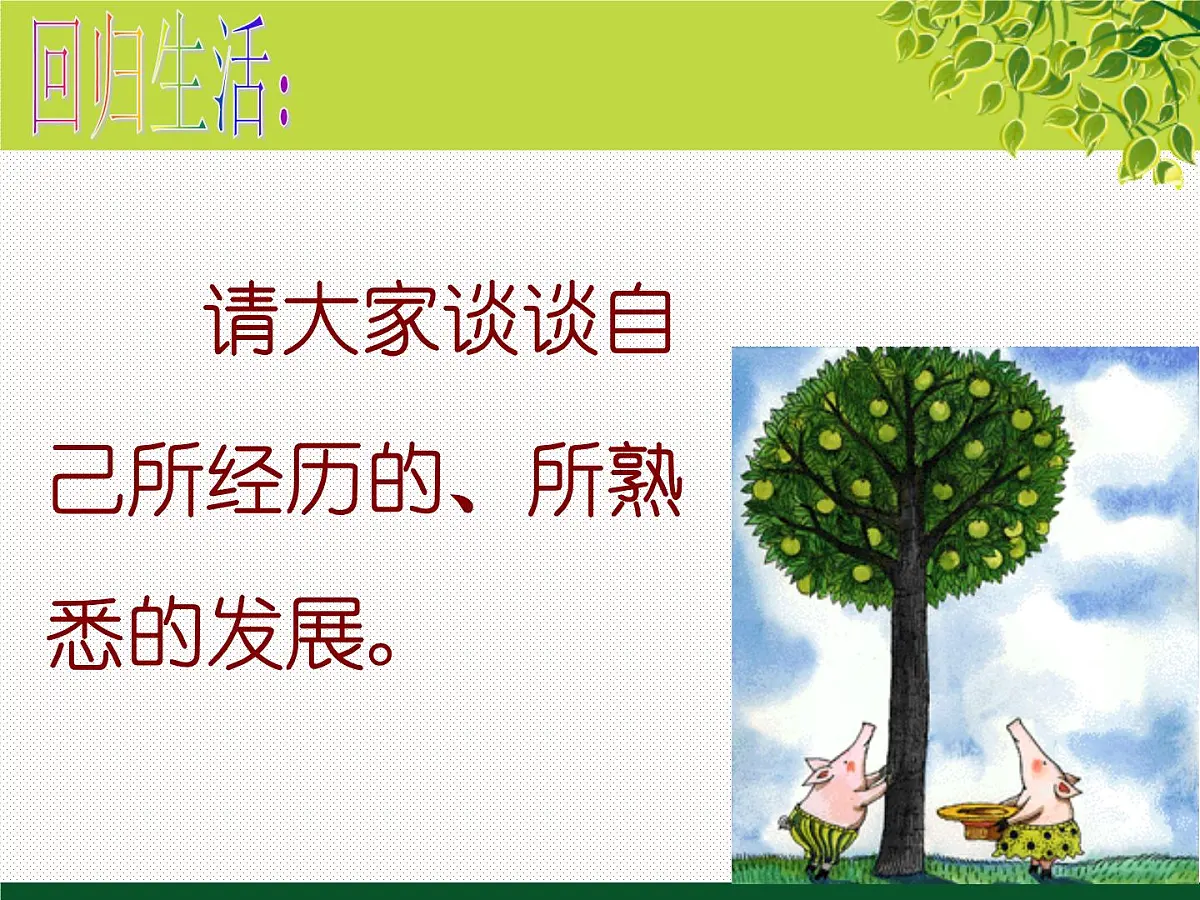 回归生活:

请大家谈谈自己所经历的、所熟悉的发展。